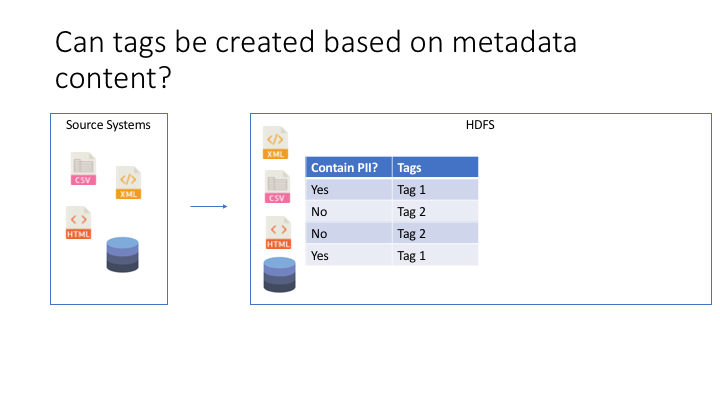 Can tags be created based on metadata content?

Source Systems

CSV

XML

HTML

HDFS

XML

CSV

HTML

| Contain PII? | Tags |
|---|---|
| Yes | Tag 1 |
| No | Tag 2 |
| No | Tag 2 |
| Yes | Tag 1 |